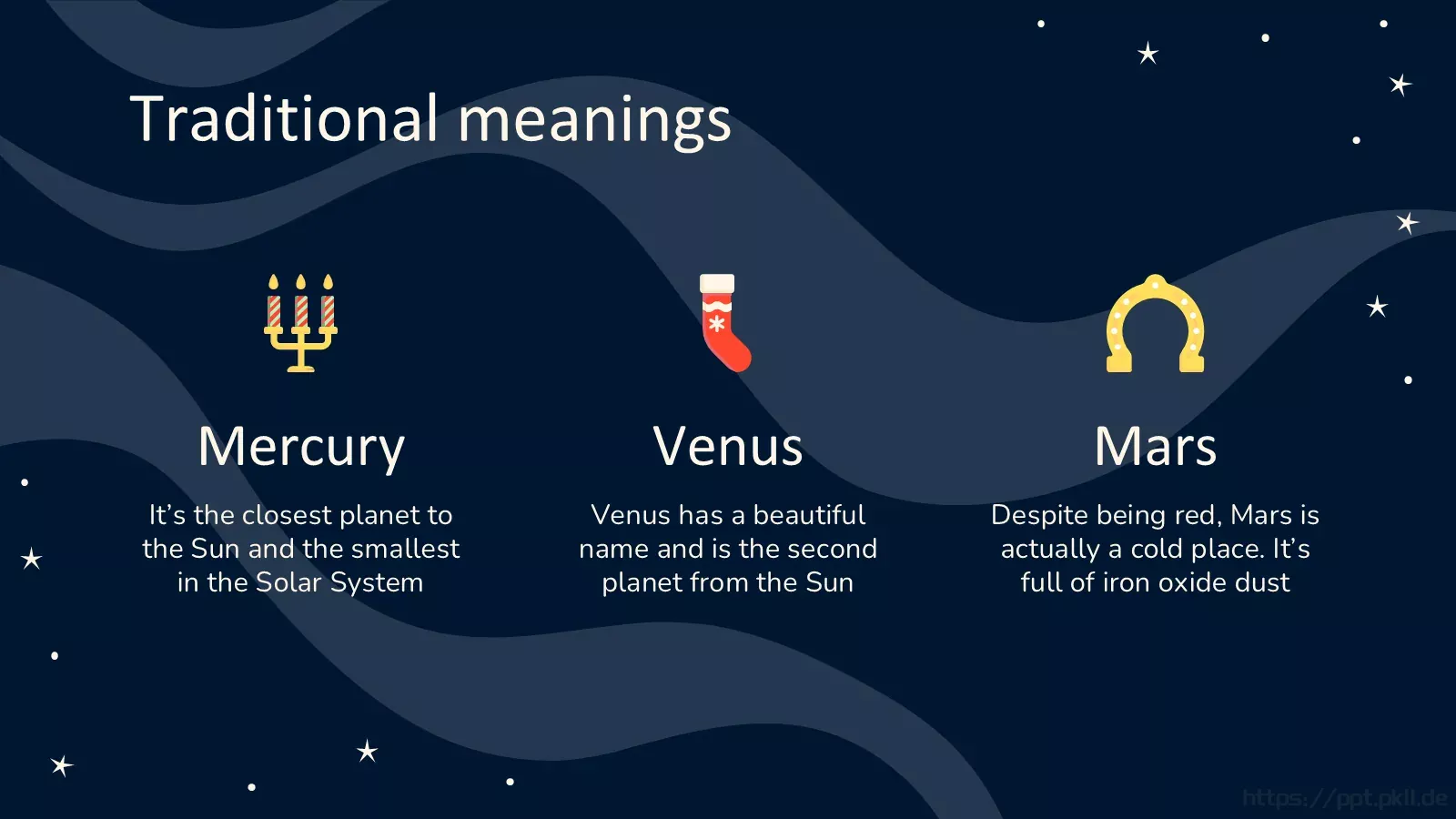 Traditional meanings

Mercury

It's the closest planet to the Sun and the smallest in the Solar System

Venus

Venus has a beautiful name and is the second planet from the Sun

Mars

Despite being red, Mars is actually a cold place. It's full of iron oxide dust

https://ppt.pkll.de